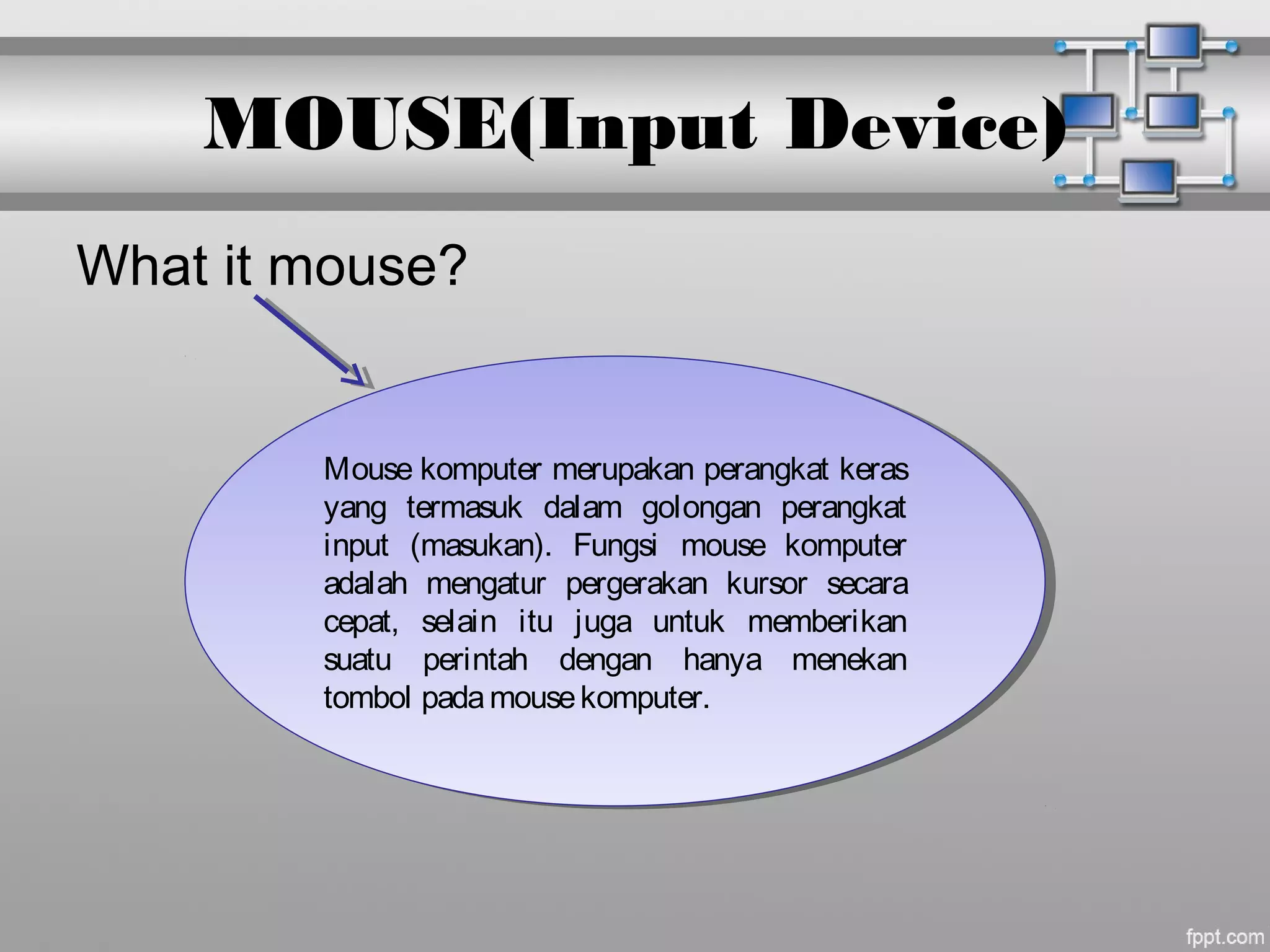 MOUSE(Input Device)

What it mouse?

Mouse komputer merupakan perangkat keras yang termasuk dalam golongan perangkat input (masukan). Fungsi mouse komputer adalah mengatur pergerakan kursor secara cepat, selain itu juga untuk memberikan suatu perintah dengan hanya menekan tombol pada mouse komputer.

fppt.com